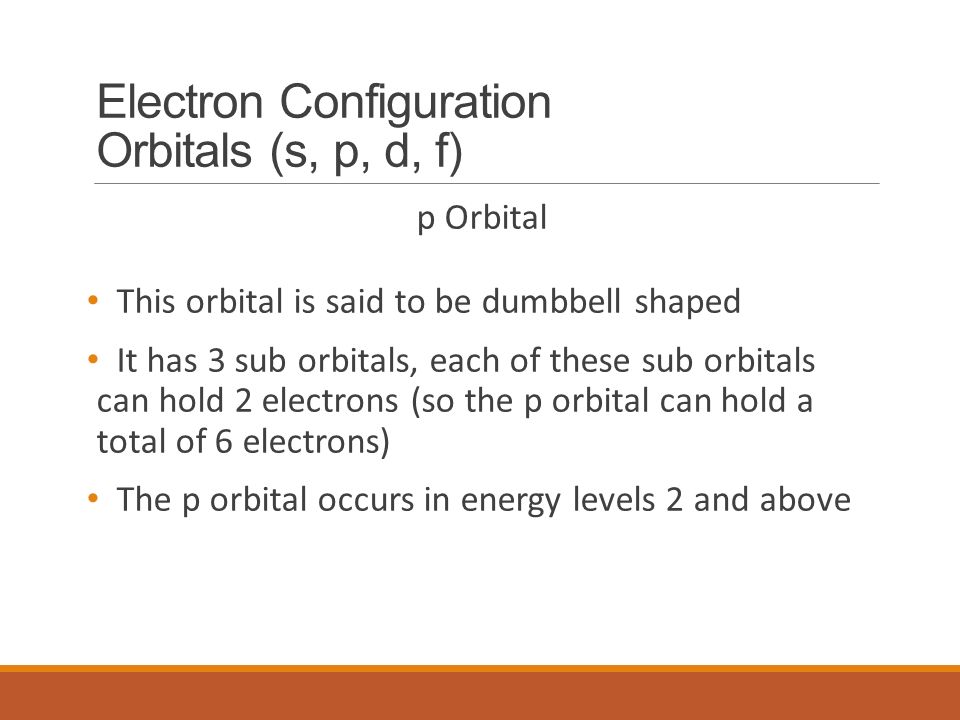 Electron Configuration
Orbitals (s, p, d, f)

p Orbital

• This orbital is said to be dumbbell shaped

• It has 3 sub orbitals, each of these sub orbitals can hold 2 electrons (so the p orbital can hold a total of 6 electrons)

• The p orbital occurs in energy levels 2 and above